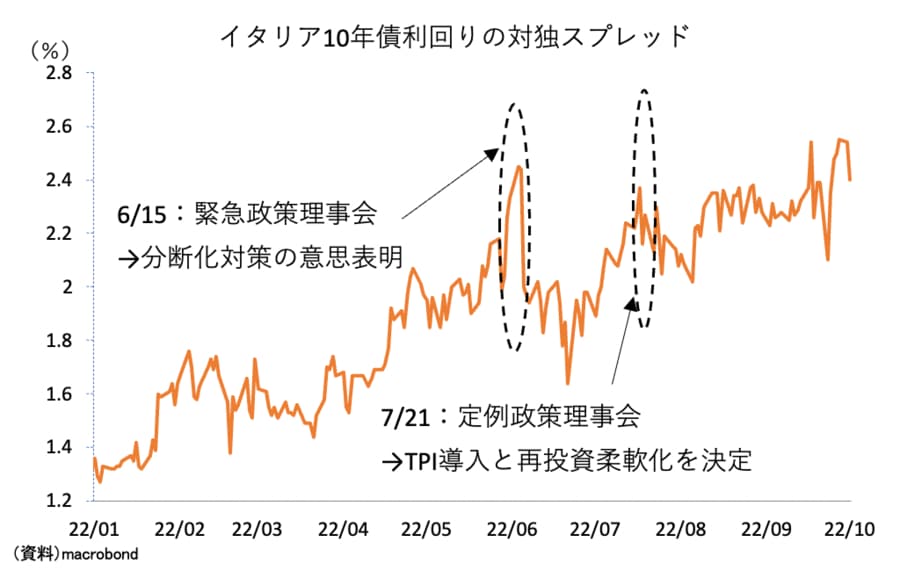 イタリア10年債利回りの対独スプレッド

（%）
2.8
2.6
2.4
2.2
2
1.8
1.6
1.4
1.2

6/15：緊急政策理事会
→分断化対策の意思表明

7/21：定例政策理事会
→TPI導入と再投資柔軟化を決定

22/01 22/02 22/03 22/04 22/05 22/06 22/07 22/08 22/09 22/10

（資料）macrobond